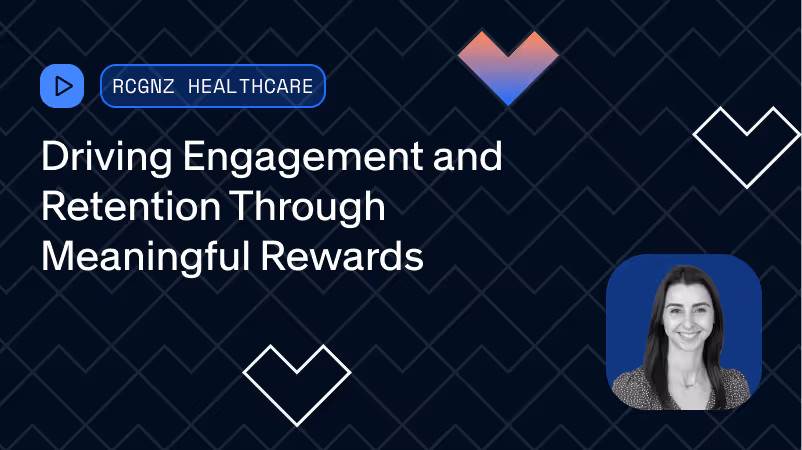 RCGNZ HEALTHCARE

Driving Engagement and Retention Through Meaningful Rewards